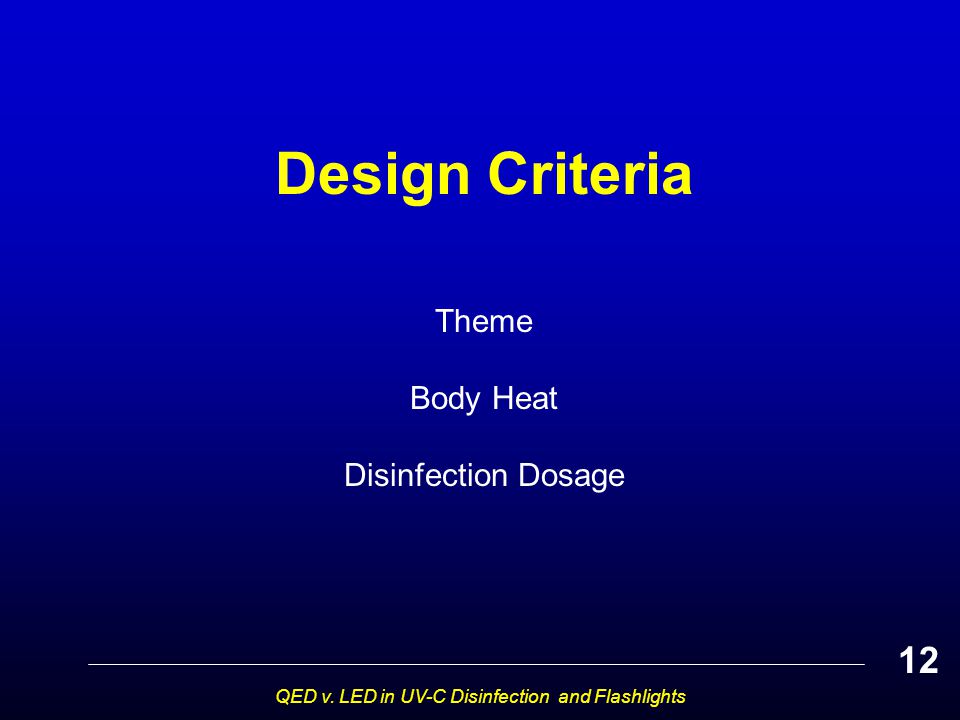 Design Criteria

Theme

Body Heat

Disinfection Dosage

12

QED v. LED in UV-C Disinfection and Flashlights